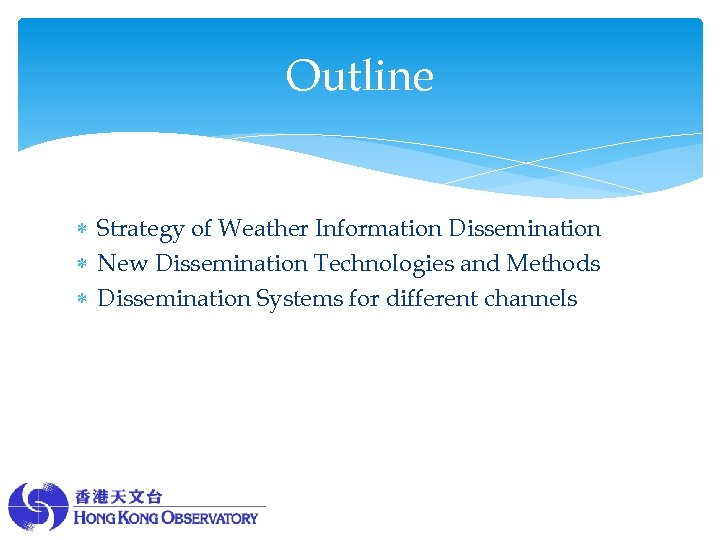 Outline

* Strategy of Weather Information Dissemination
* New Dissemination Technologies and Methods
* Dissemination Systems for different channels

香港天文台
HONG KONG OBSERVATORY